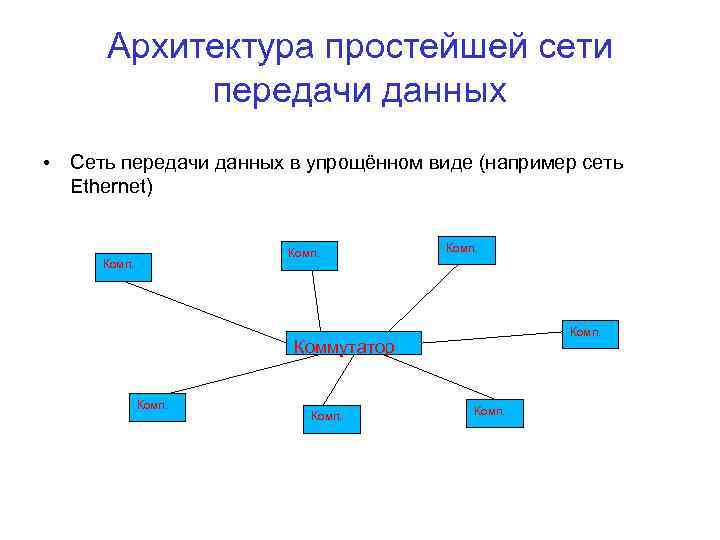 Архитектура простейшей сети передачи данных

• Сеть передачи данных в упрощённом виде (например сеть Ethernet)

Комп.

Комп.

Комп.

Коммутатор

Комп.

Комп.

Комп.

Комп.